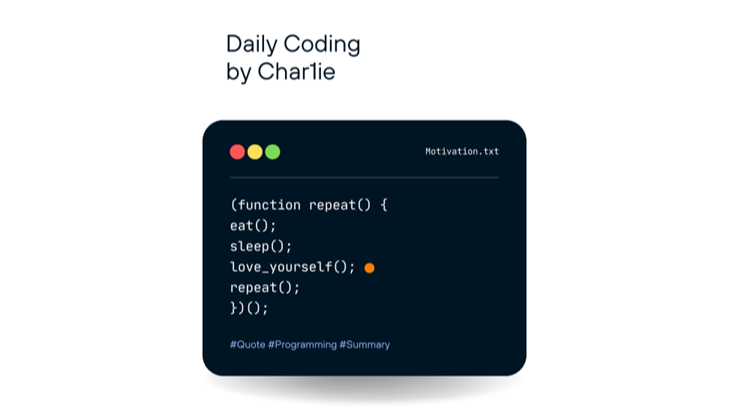 Daily Coding
by Char1ie

Motivation.txt

(function repeat() {
eat();
sleep();
love_yourself();
repeat();
})();

#Quote #Programming #Summary